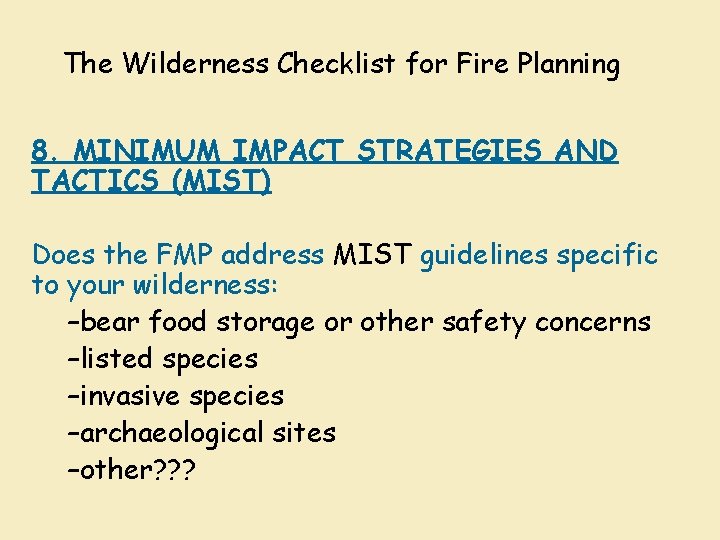 The Wilderness Checklist for Fire Planning

8. MINIMUM IMPACT STRATEGIES AND TACTICS (MIST)

Does the FMP address MIST guidelines specific to your wilderness:
–bear food storage or other safety concerns
–listed species
–invasive species
–archaeological sites
–other???